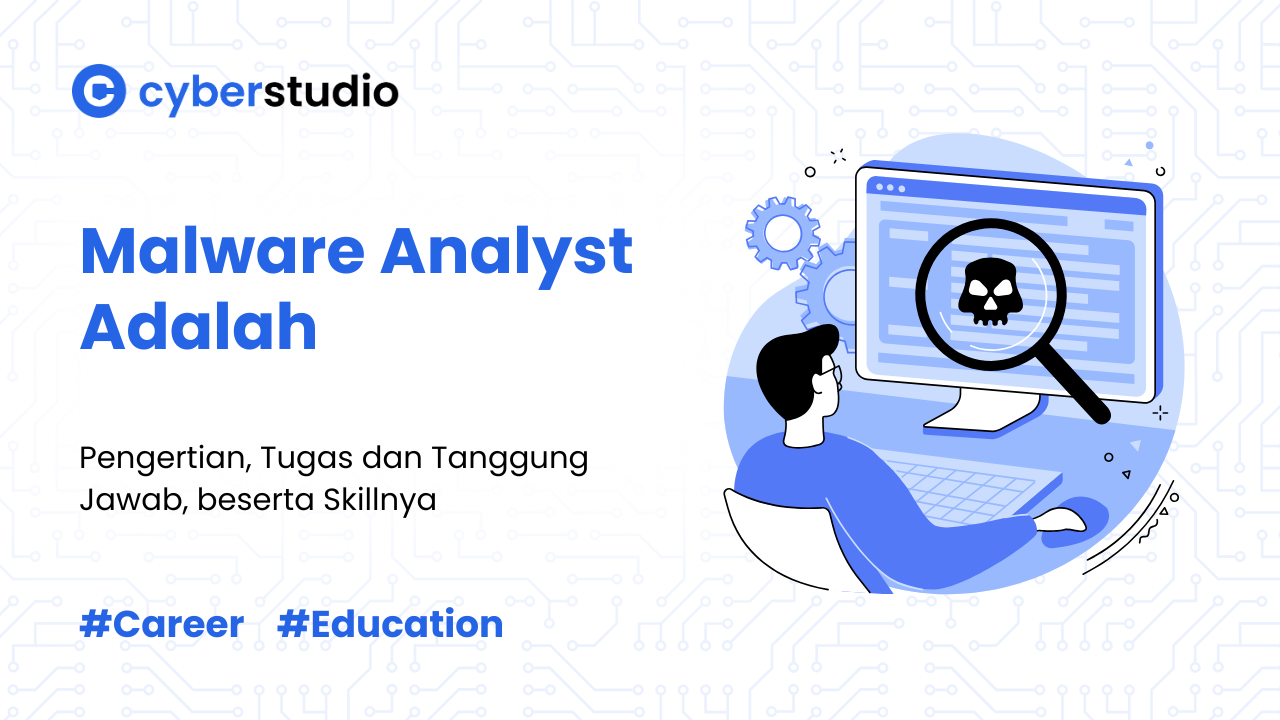 cyberstudio

Malware Analyst Adalah

Pengertian, Tugas dan Tanggung Jawab, beserta Skillnya

#Career #Education